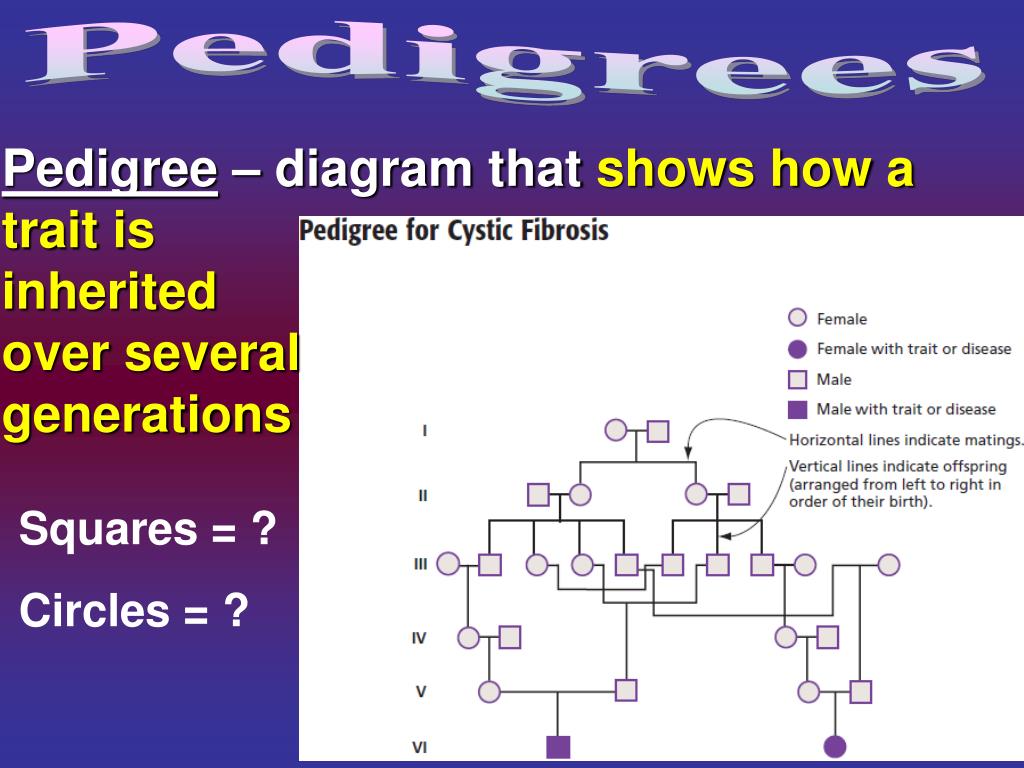 Pedigrees

Pedigree – diagram that shows how a trait is inherited over several generations

Squares = ?

Circles = ?

Pedigree for Cystic Fibrosis

Female
Female with trait or disease
Male
Male with trait or disease
Horizontal lines indicate matings.
Vertical lines indicate offspring (arranged from left to right in order of their birth).

I
II
III
IV
V
VI